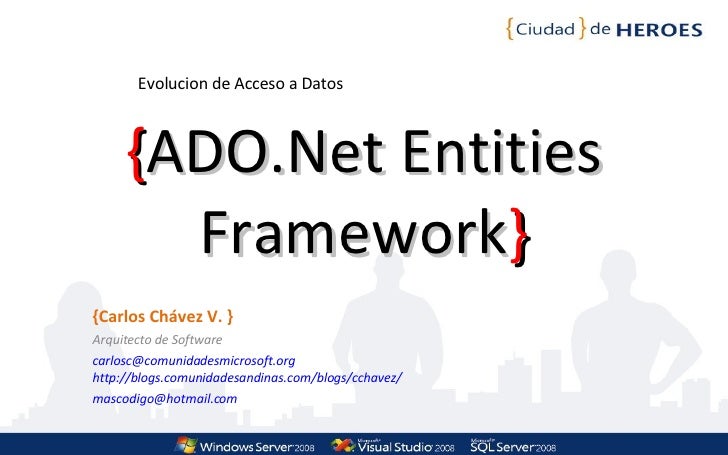 {Ciudad} de HEROES

Evolucion de Acceso a Datos

{ADO.Net Entities Framework}

{Carlos Chávez V. }

Arquitecto de Software

carlosc@comunidadesmicrosoft.org
http://blogs.comunidadesandinas.com/blogs/cchavez/
mascodigo@hotmail.com

Windows Server 2008 Microsoft Visual Studio 2008 Microsoft SQL Server 2008